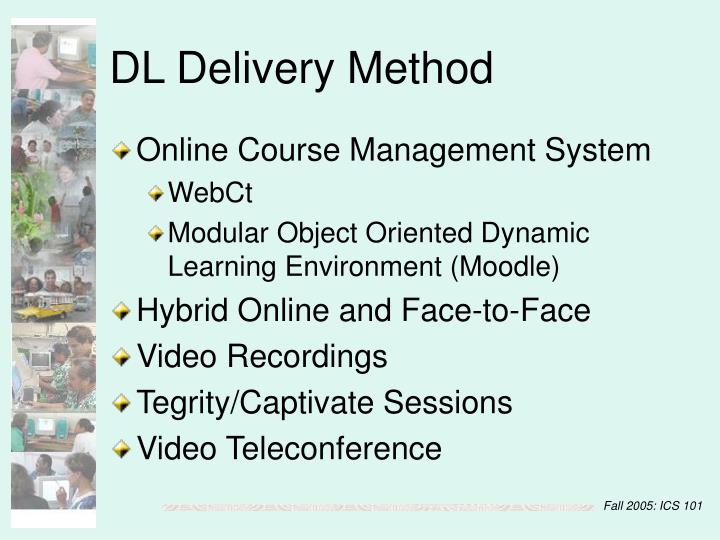 DL Delivery Method

Online Course Management System

WebCt

Modular Object Oriented Dynamic Learning Environment (Moodle)

Hybrid Online and Face-to-Face

Video Recordings

Tegrity/Captivate Sessions

Video Teleconference

Fall 2005: ICS 101